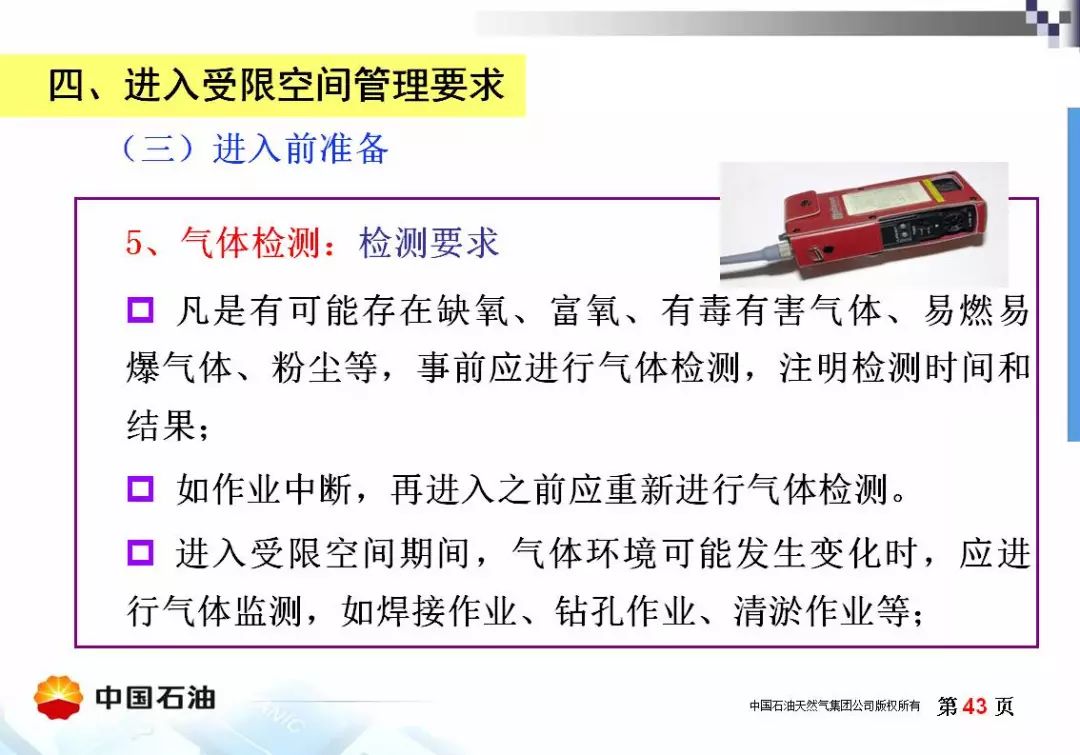 四、进入受限空间管理要求

（三）进入前准备

5、气体检测：检测要求

☐ 凡是有可能存在缺氧、富氧、有毒有害气体、易燃易爆气体、粉尘等，事前应进行气体检测，注明检测时间和结果；

☐ 如作业中断，再进入之前应重新进行气体检测。

☐ 进入受限空间期间，气体环境可能发生变化时，应进行气体监测，如焊接作业、钻孔作业、清淤作业等；

中国石油

中国石油天然气集团公司版权所有 第43页